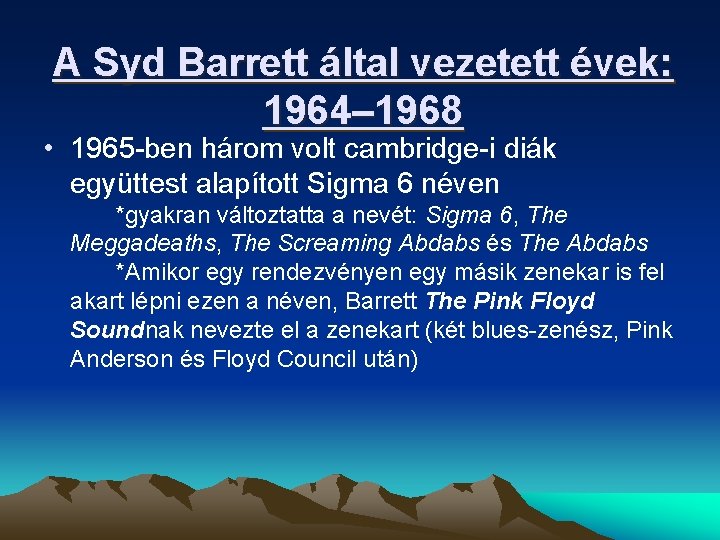 A Syd Barrett által vezetett évek: 1964–1968

• 1965-ben három volt cambridge-i diák együttest alapított Sigma 6 néven

*gyakran változtatta a nevét: Sigma 6, The Meggadeaths, The Screaming Abdabs és The Abdabs

*Amikor egy rendezvényen egy másik zenekar is fel akart lépni ezen a néven, Barrett The Pink Floyd Soundnak nevezte el a zenekart (két blues-zenész, Pink Anderson és Floyd Council után)